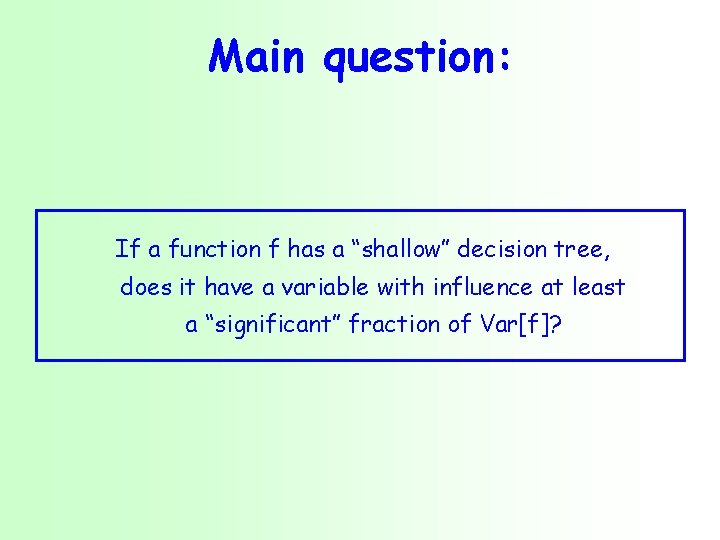 Main question:

If a function f has a “shallow” decision tree, does it have a variable with influence at least a “significant” fraction of Var[f]?